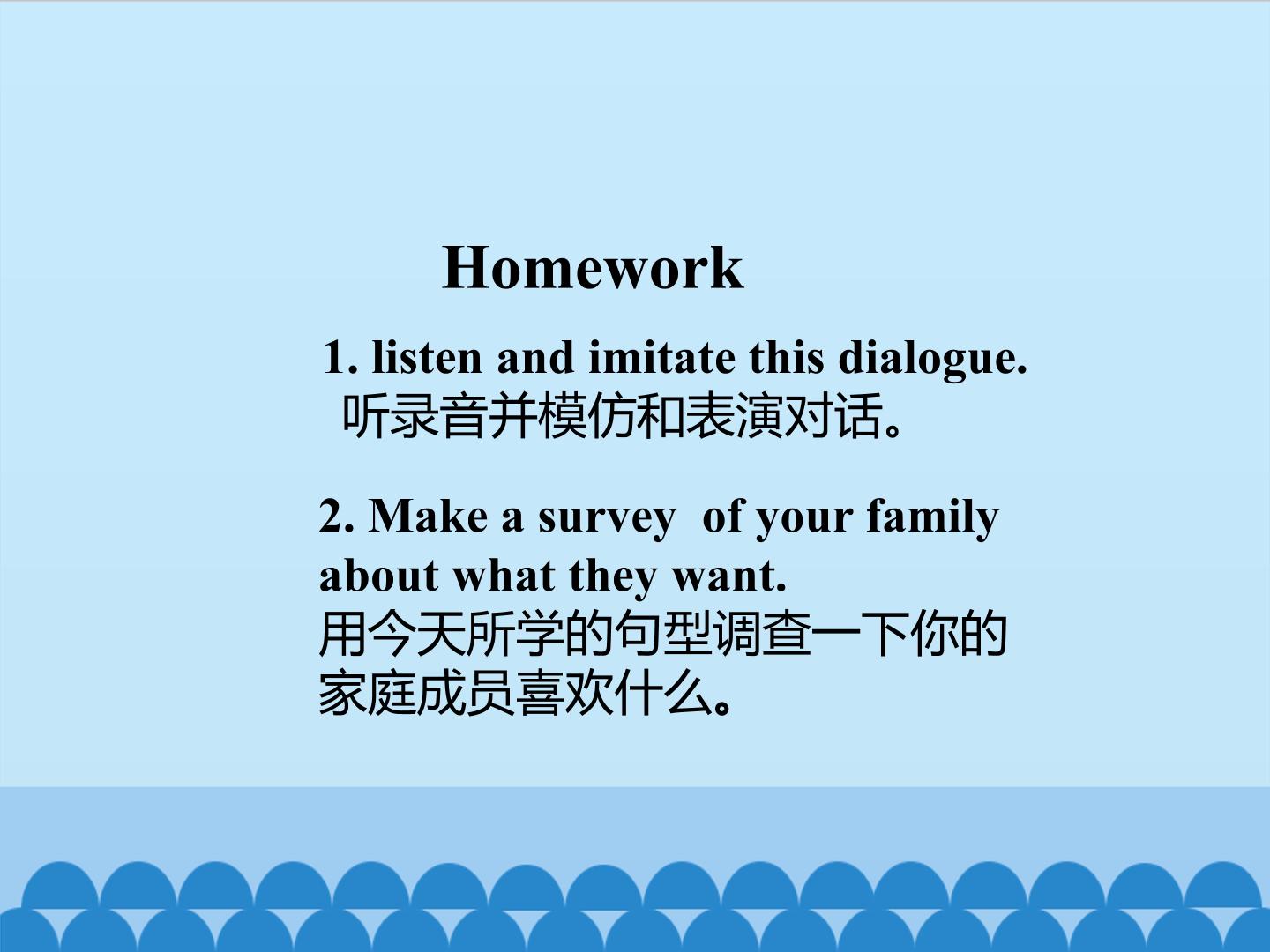 Homework

1. listen and imitate this dialogue.
听录音并模仿和表演对话。

2. Make a survey  of your family about what they want.
用今天所学的句型调查一下你的家庭成员喜欢什么。